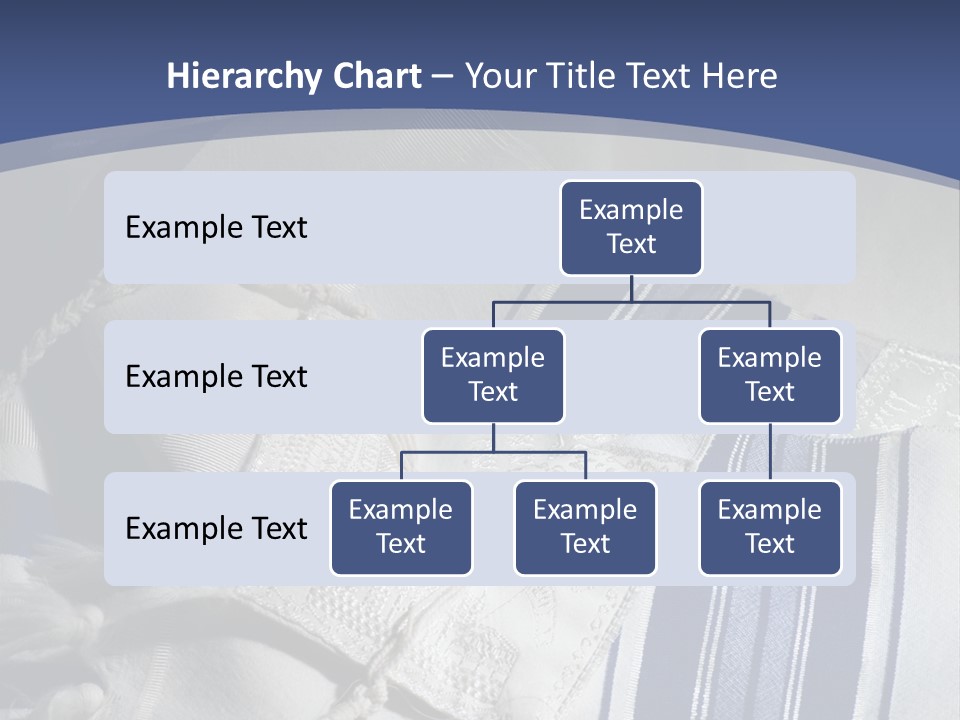 Hierarchy Chart – Your Title Text Here

Example Text

Example Text

Example Text

Example Text

Example Text

Example Text

Example Text

Example Text

Example Text